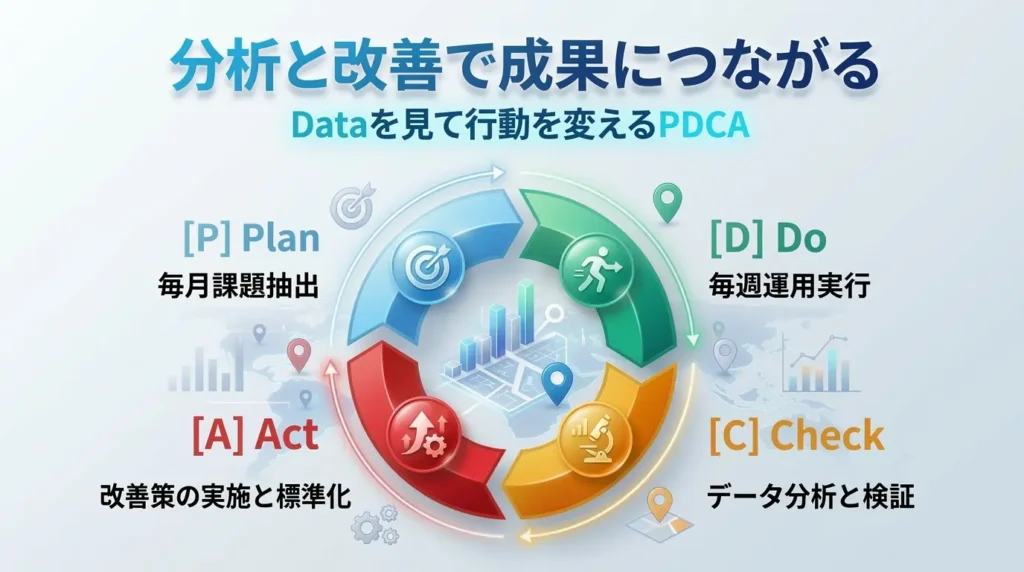 分析と改善で成果につながる

Dataを見て行動を変えるPDCA

[P] Plan
毎月課題抽出

[D] Do
毎週運用実行

[A] Act
改善策の実施と標準化

[C] Check
データ分析と検証